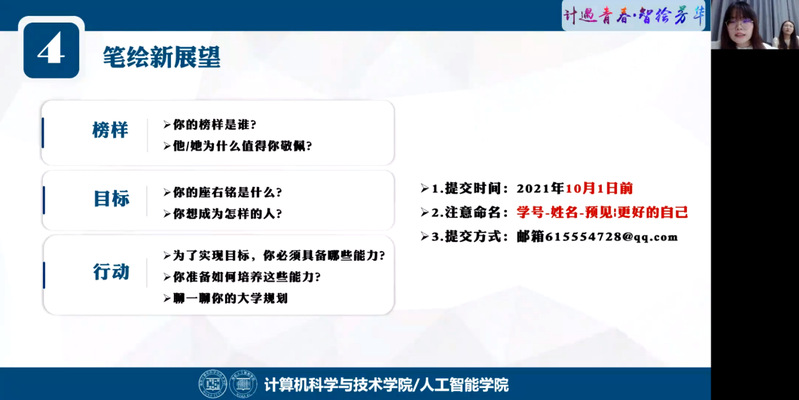 计遇青春·智绘芳华

4 笔绘新展望

榜样
➢你的榜样是谁?
➢他/她为什么值得你敬佩?

目标
➢你的座右铭是什么?
➢你想成为怎样的人?

行动
➢为了实现目标，你必须具备哪些能力?
➢你准备如何培养这些能力?
➢聊一聊你的大学规划

➢1.提交时间：2021年10月1日前
➢2.注意命名：学号-姓名-预见!更好的自己
➢3.提交方式：邮箱615554728@qq.com

计算机科学与技术学院/人工智能学院